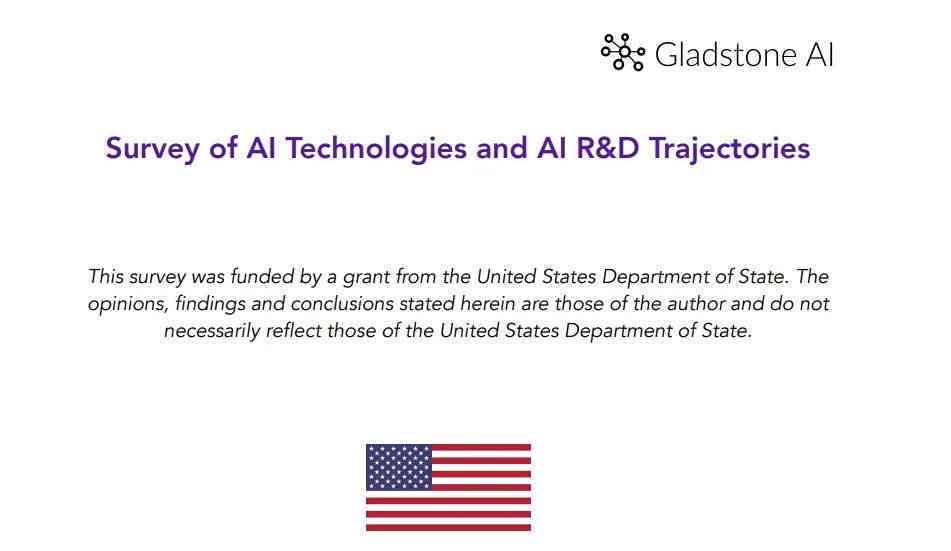 Gladstone AI

Survey of AI Technologies and AI R&D Trajectories

This survey was funded by a grant from the United States Department of State. The opinions, findings and conclusions stated herein are those of the author and do not necessarily reflect those of the United States Department of State.